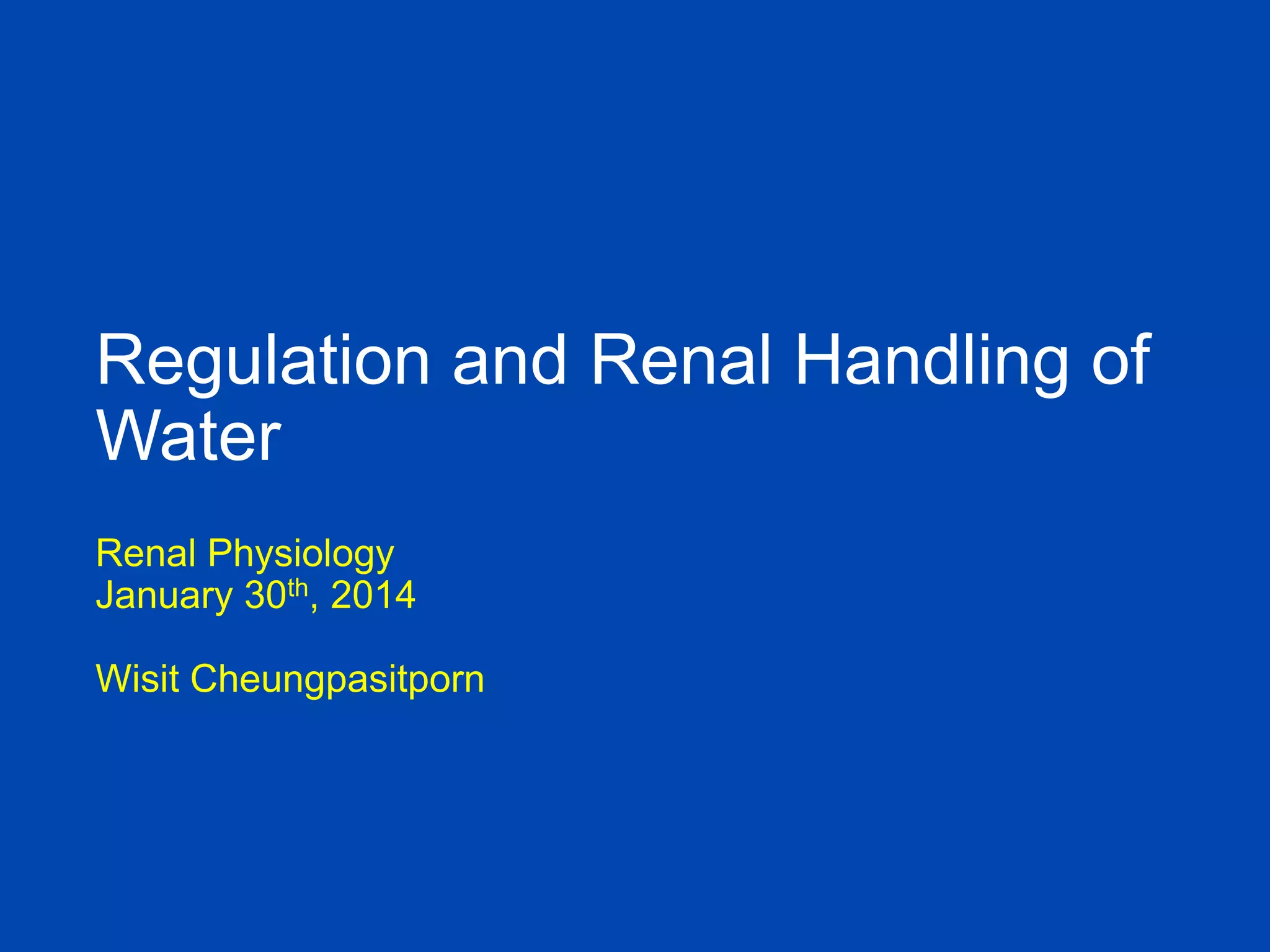 Regulation and Renal Handling of Water

Renal Physiology
January 30th, 2014

Wisit Cheungpasitporn